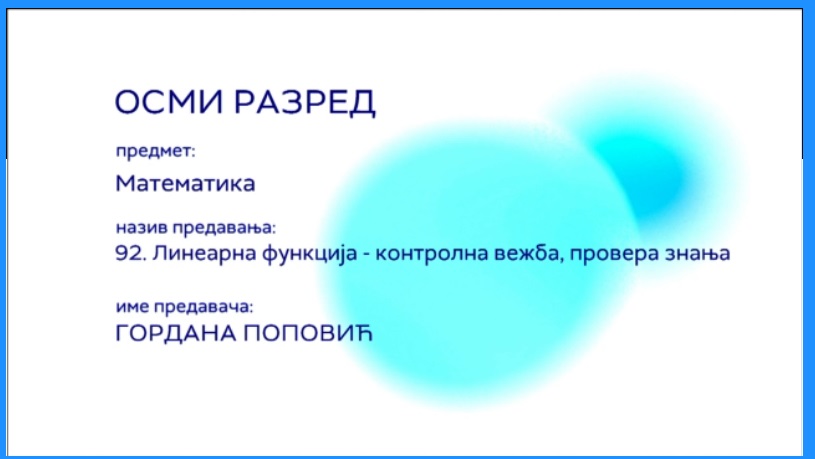 ОСМИ РАЗРЕД

предмет:

Математика

назив предавања:

92. Линеарна функција - контролна вежба, провера знања

име предавача:

ГОРДАНА ПОПОВИЋ